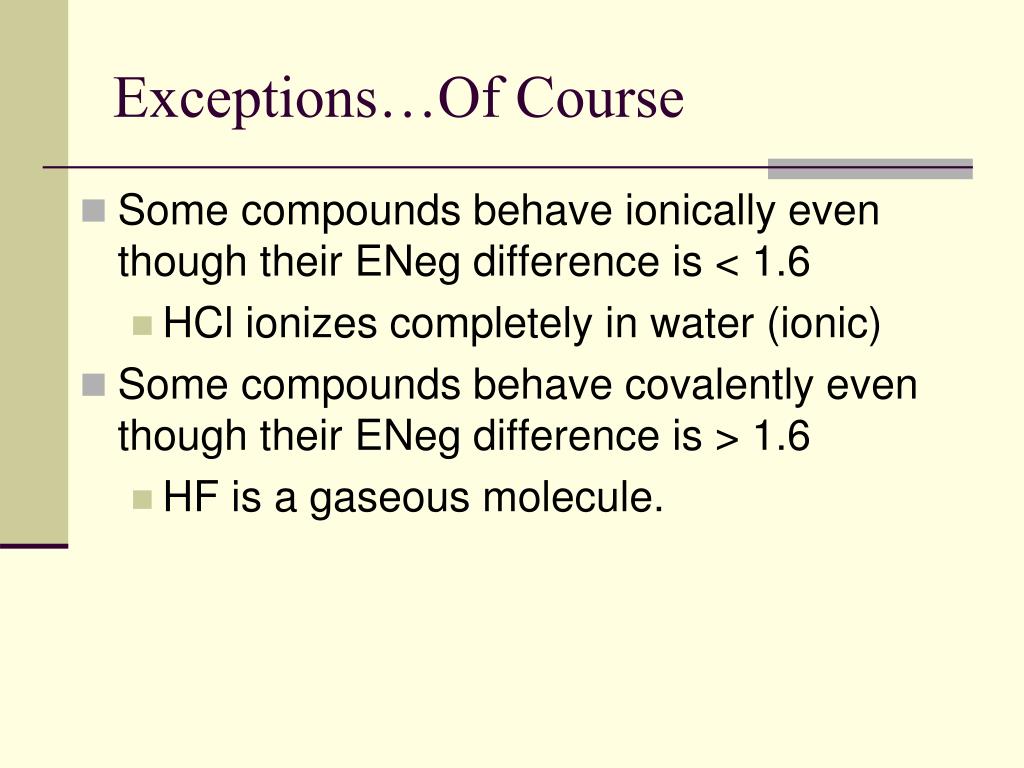 Exceptions…Of Course

Some compounds behave ionically even though their ENeg difference is < 1.6

HCl ionizes completely in water (ionic)

Some compounds behave covalently even though their ENeg difference is > 1.6

HF is a gaseous molecule.